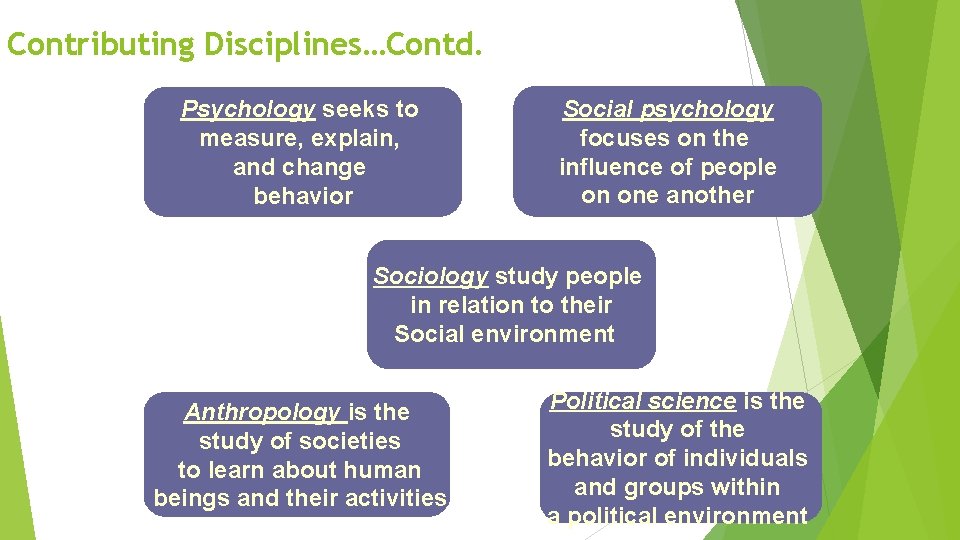 Contributing Disciplines…Contd.

Psychology seeks to measure, explain, and change behavior

Social psychology focuses on the influence of people on one another

Sociology study people in relation to their Social environment

Anthropology is the study of societies to learn about human beings and their activities

Political science is the study of the behavior of individuals and groups within a political environment